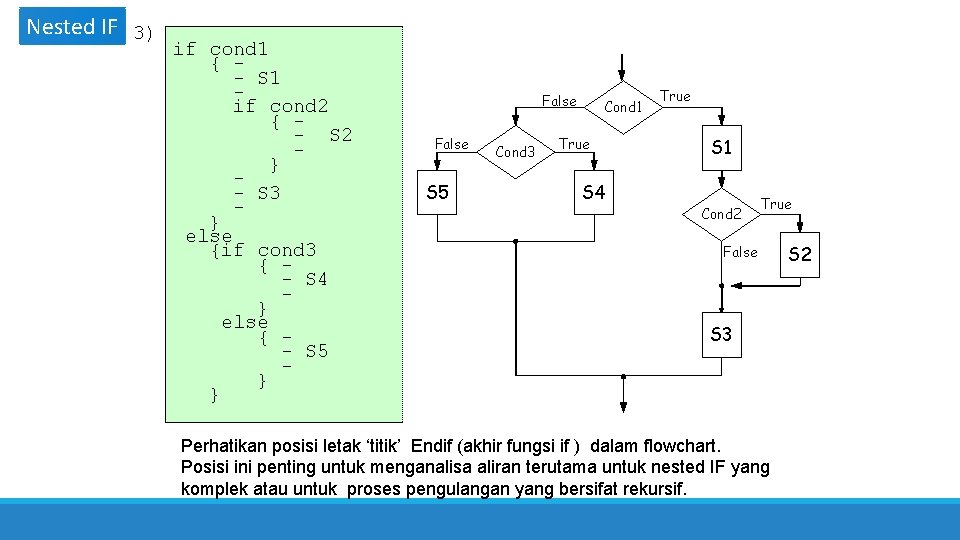 Nested IF

3)

if cond1
{ -
- S1
-
if cond2
{ -
- S2
-
}
-
- S3
-
}
else
{if cond3
{ -
- S4
-
}
else
{ -
- S5
-
}
}

False
Cond1
True
False
Cond3
True
S1
S5
S4
Cond2
True
False
S2
S3

Perhatikan posisi letak ‘titik’ Endif (akhir fungsi if ) dalam flowchart. Posisi ini penting untuk menganalisa aliran terutama untuk nested IF yang komplek atau untuk proses pengulangan yang bersifat rekursif.